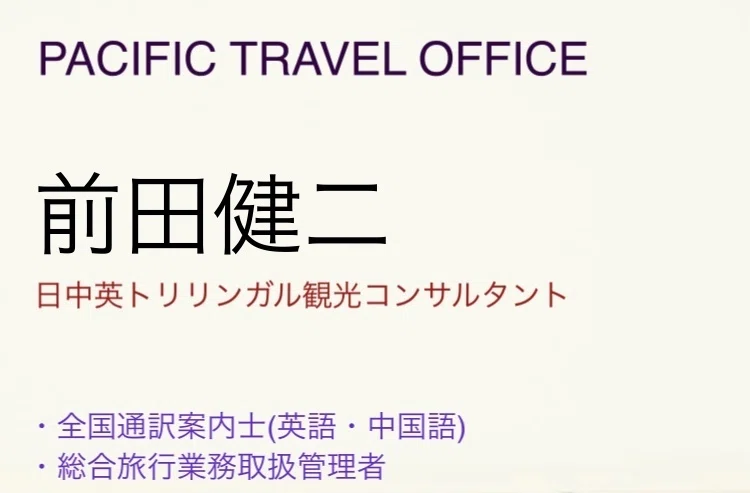 PACIFIC TRAVEL OFFICE

前田健二

日中英トリリンガル観光コンサルタント

・全国通訳案内士(英語・中国語)
・総合旅行業務取扱管理者